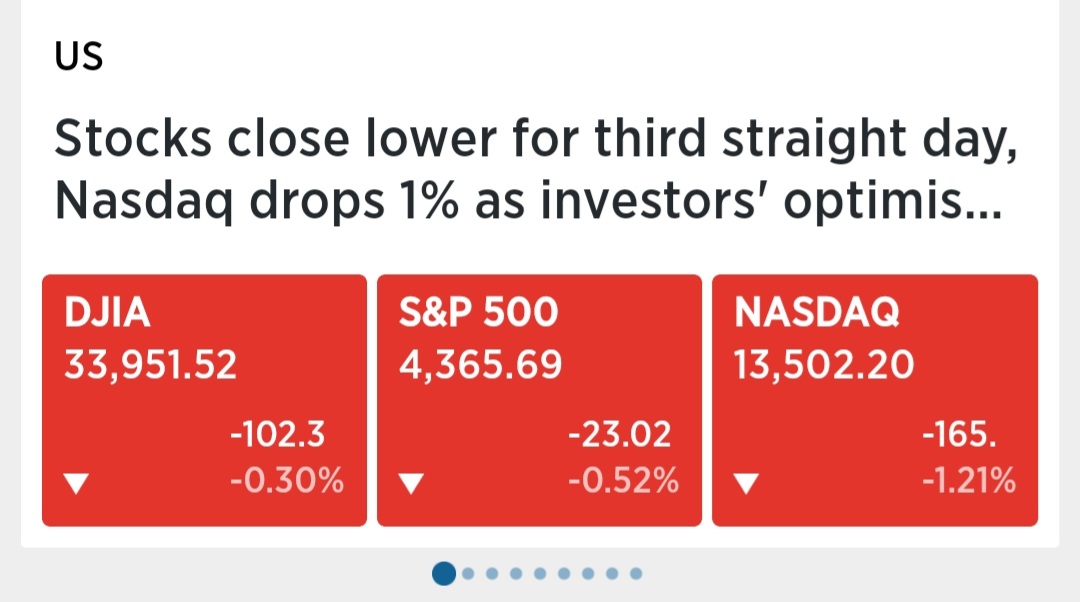 US

Stocks close lower for third straight day, Nasdaq drops 1% as investors' optimis...

DJIA
33,951.52
-102.3
-0.30%

S&P 500
4,365.69
-23.02
-0.52%

NASDAQ
13,502.20
-165.
-1.21%